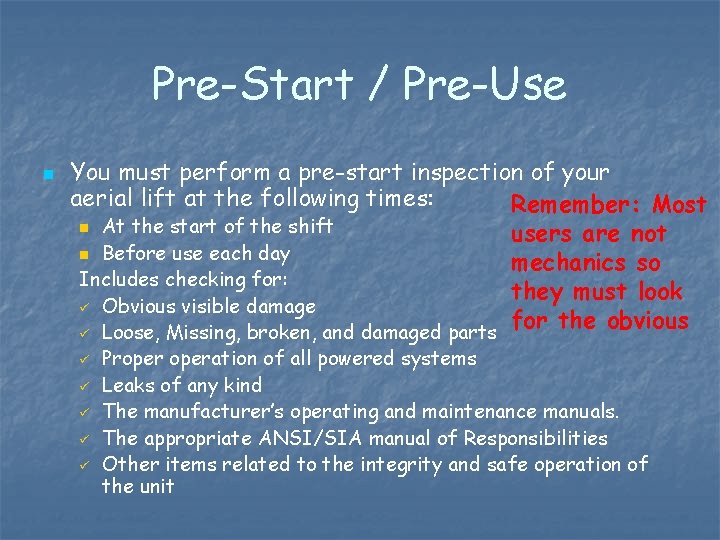 Pre-Start / Pre-Use

You must perform a pre-start inspection of your aerial lift at the following times:

At the start of the shift

Before use each day

Includes checking for:

✓ Obvious visible damage

✓ Loose, Missing, broken, and damaged parts

✓ Proper operation of all powered systems

✓ Leaks of any kind

✓ The manufacturer's operating and maintenance manuals.

✓ The appropriate ANSI/SIA manual of Responsibilities

✓ Other items related to the integrity and safe operation of the unit

Remember: Most users are not mechanics so they must look for the obvious